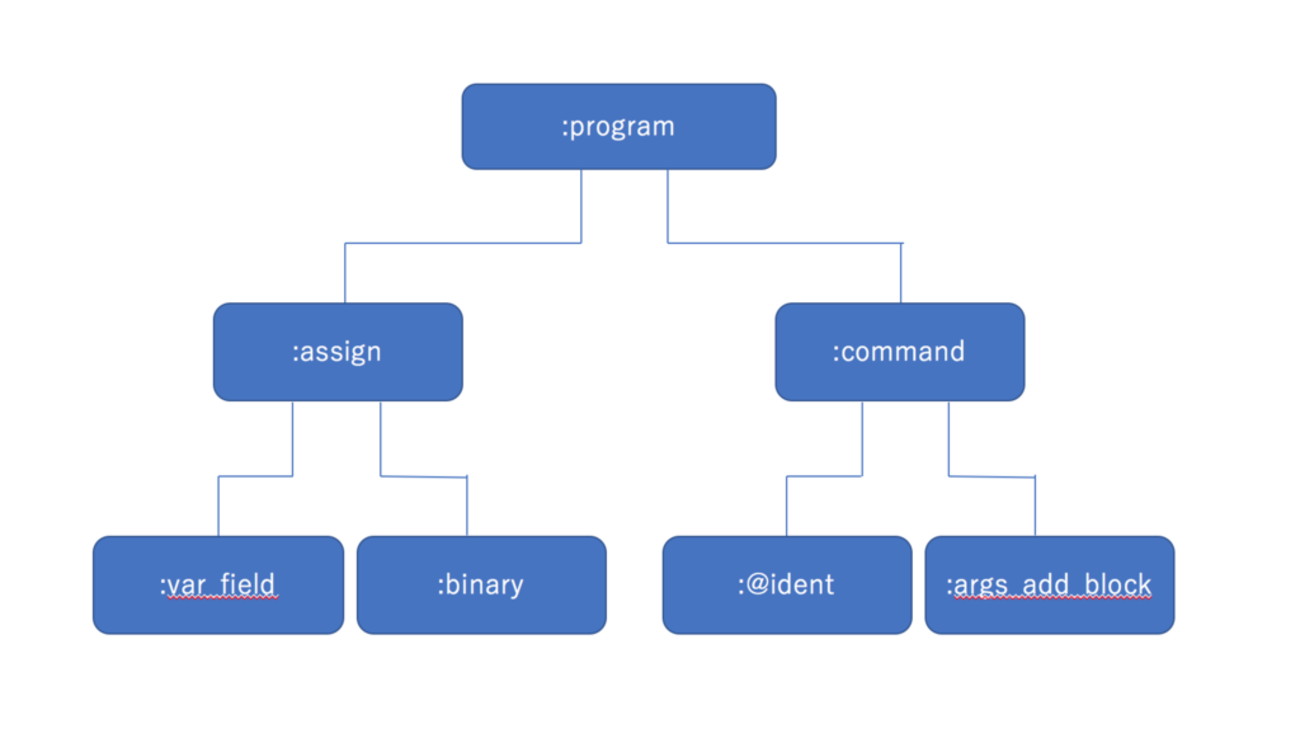 :program

:assign

:command

:var_field

:binary

:@ident

:args_add_block